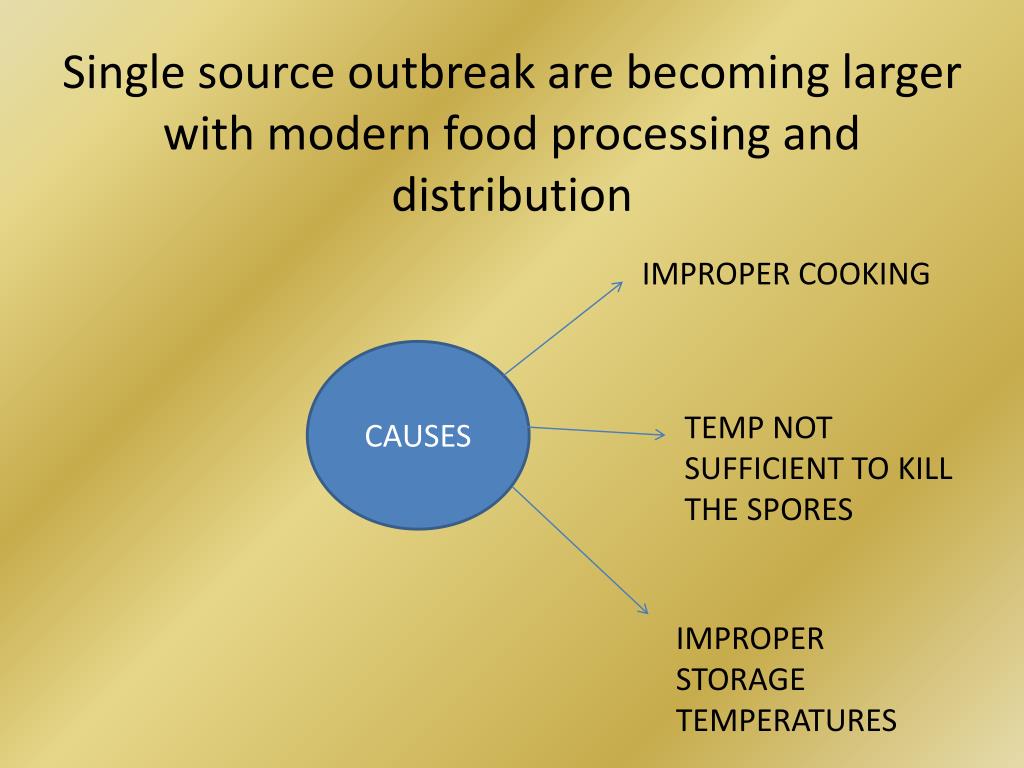 Single source outbreak are becoming larger with modern food processing and distribution

CAUSES

IMPROPER COOKING

TEMP NOT SUFFICIENT TO KILL THE SPORES

IMPROPER STORAGE TEMPERATURES